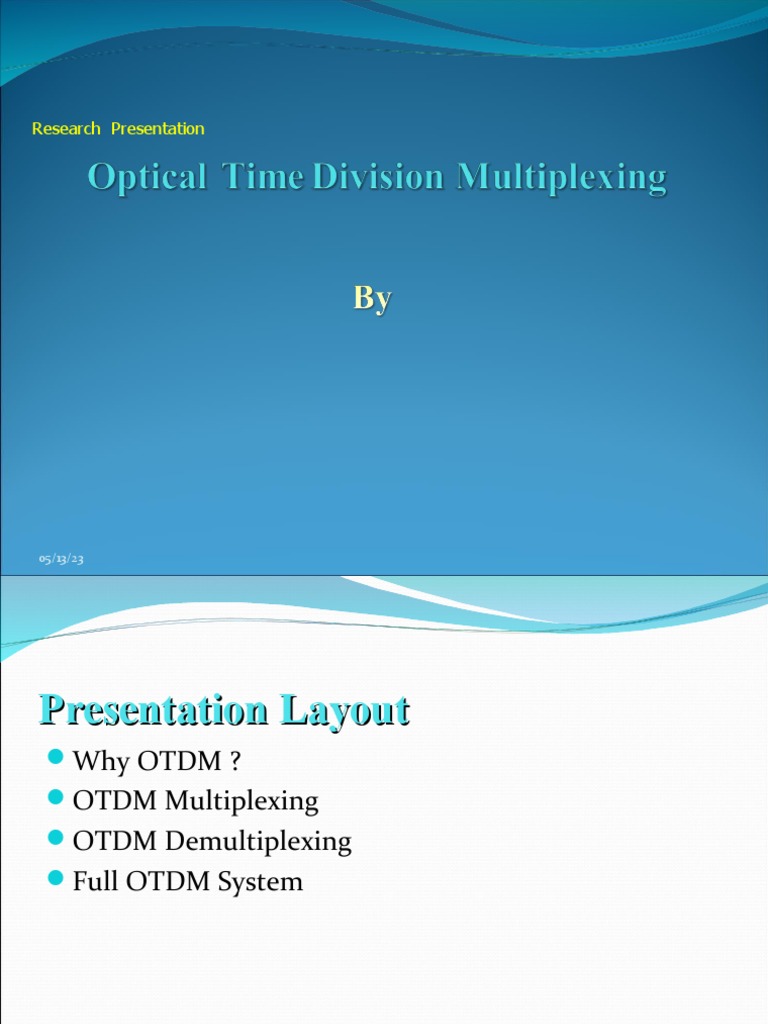 Research Presentation

Optical Time Division Multiplexing

By

05/13/23

Presentation Layout

Why OTDM ?
OTDM Multiplexing
OTDM Demultiplexing
Full OTDM System